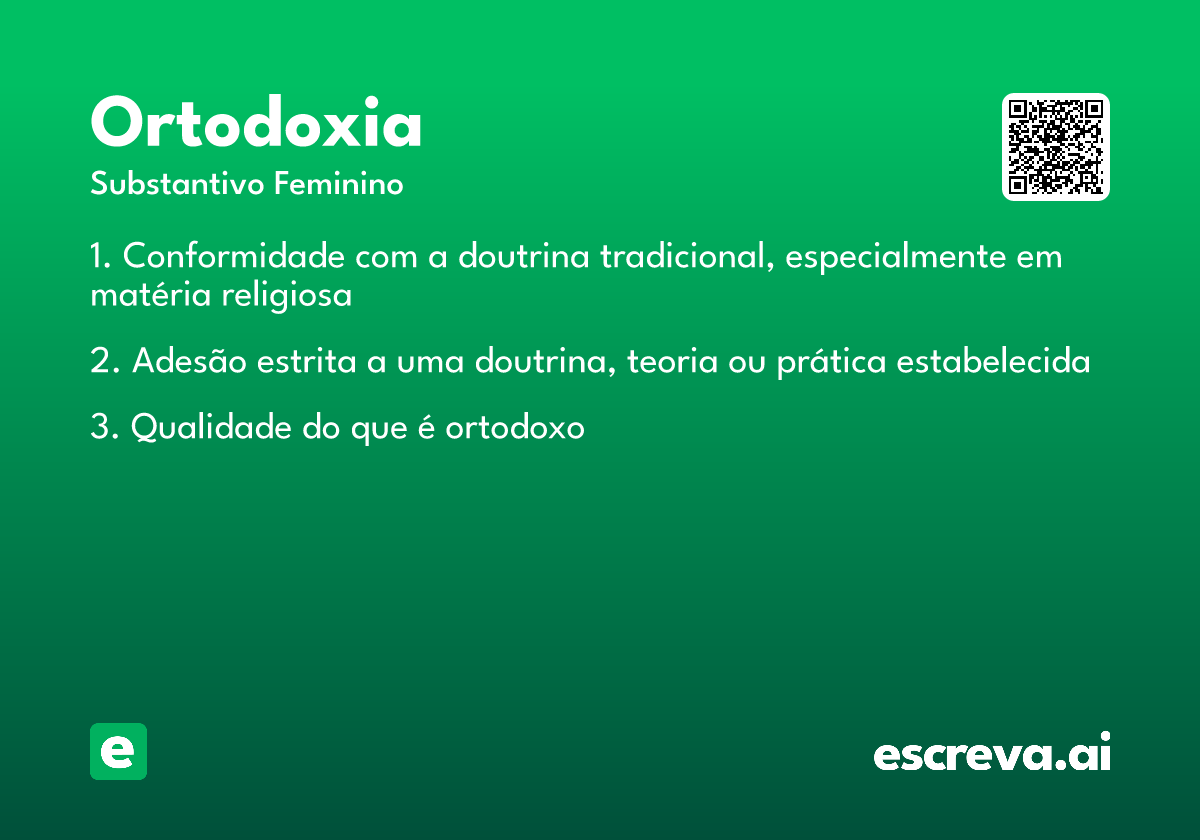 Ortodoxia
Substantivo Feminino

1. Conformidade com a doutrina tradicional, especialmente em matéria religiosa

2. Adesão estrita a uma doutrina, teoria ou prática estabelecida

3. Qualidade do que é ortodoxo

e

escreva.ai